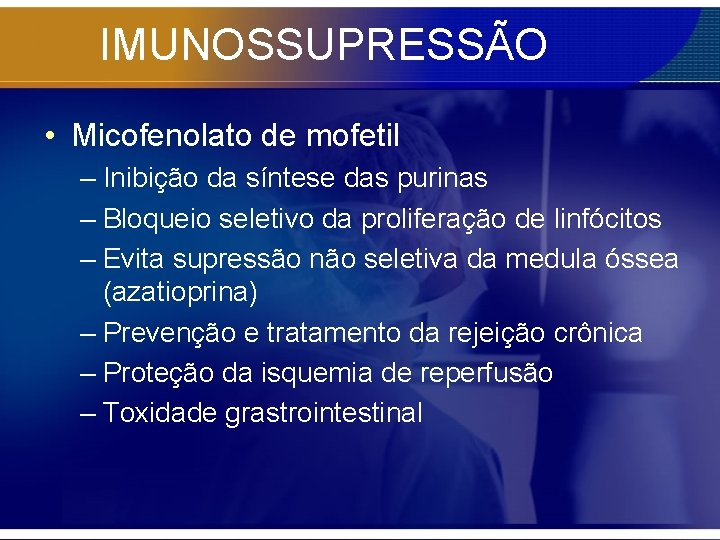 IMUNOSSUPRESSÃO

• Micofenolato de mofetil
– Inibição da síntese das purinas
– Bloqueio seletivo da proliferação de linfócitos
– Evita supressão não seletiva da medula óssea (azatioprina)
– Prevenção e tratamento da rejeição crônica
– Proteção da isquemia de reperfusão
– Toxidade grastrointestinal